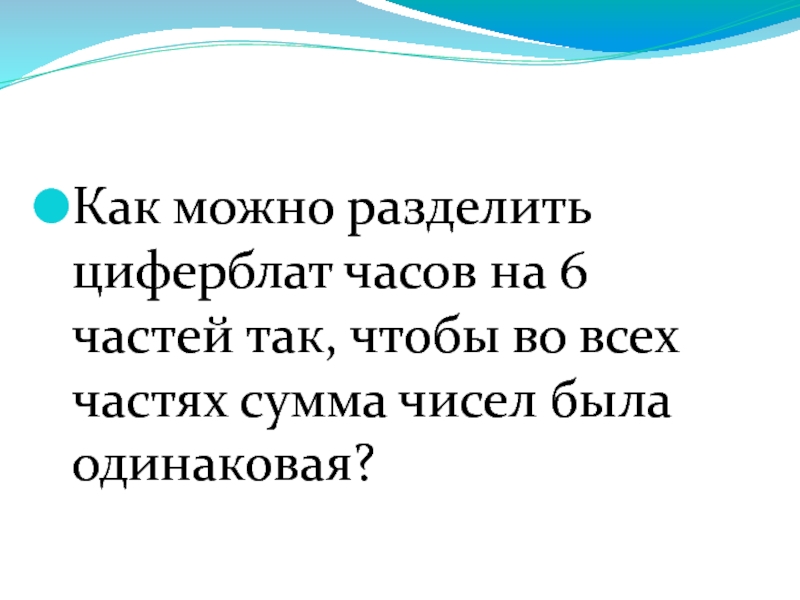 Как можно разделить циферблат часов на 6 частей так, чтобы во всех частях сумма чисел была одинаковая?